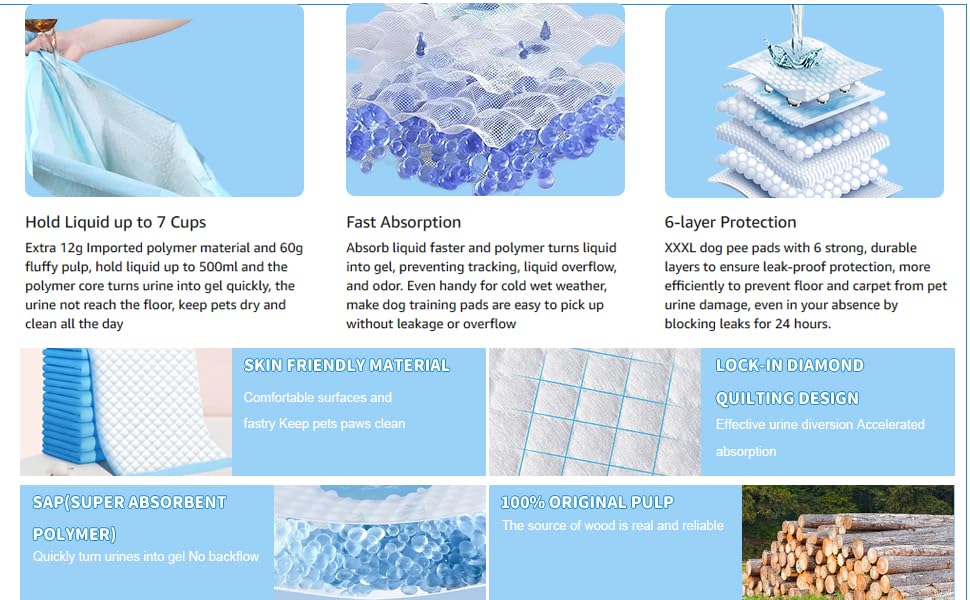 Hold Liquid up to 7 Cups

Extra 12g Imported polymer material and 60g fluffy pulp, hold liquid up to 500ml and the polymer core turns urine into gel quickly, the urine not reach the floor, keep pets dry and clean all the day

Fast Absorption

Absorb liquid faster and polymer turns liquid into gel, preventing tracking, liquid overflow, and odor. Even handy for cold wet weather, make dog training pads are easy to pick up without leakage or overflow

6-layer Protection

XXXL dog pee pads with 6 strong, durable layers to ensure leak-proof protection, more efficiently to prevent floor and carpet from pet urine damage, even in your absence by blocking leaks for 24 hours.

SKIN FRIENDLY MATERIAL

Comfortable surfaces and fastry Keep pets paws clean

LOCK-IN DIAMOND QUILTING DESIGN

Effective urine diversion Accelerated absorption

SAP(SUPER ABSORBENT POLYMER)

Quickly turn urines into gel No backflow

100% ORIGINAL PULP

The source of wood is real and reliable